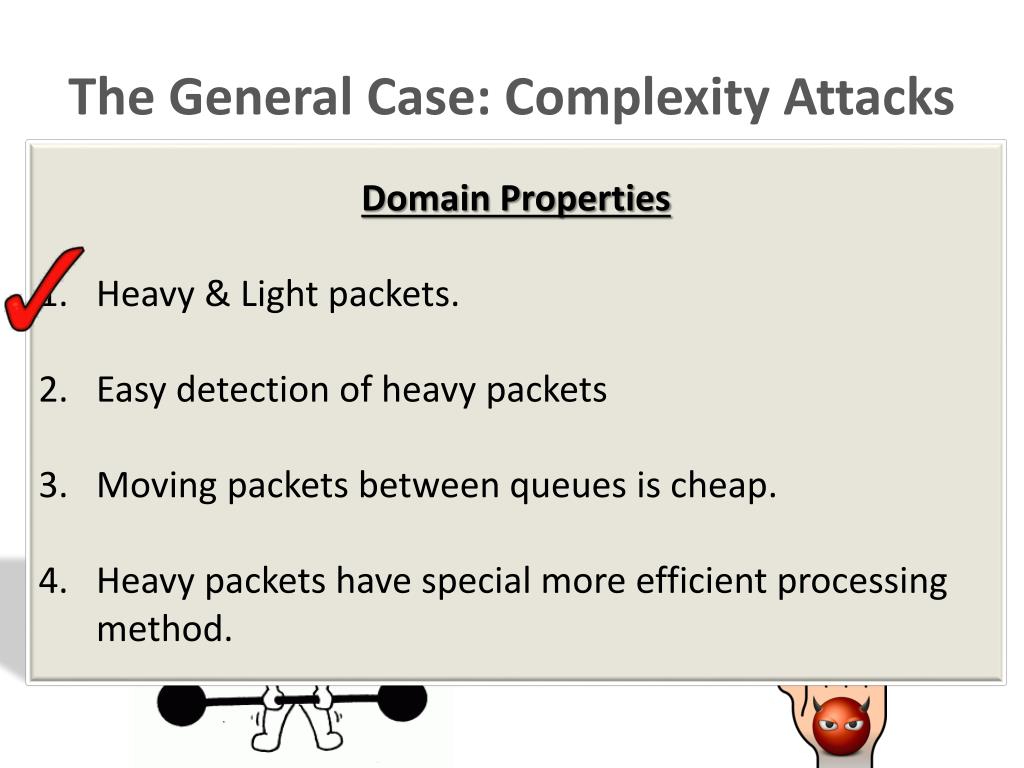 The General Case: Complexity Attacks

Domain Properties

1. Heavy & Light packets.

2. Easy detection of heavy packets

3. Moving packets between queues is cheap.

4. Heavy packets have special more efficient processing method.